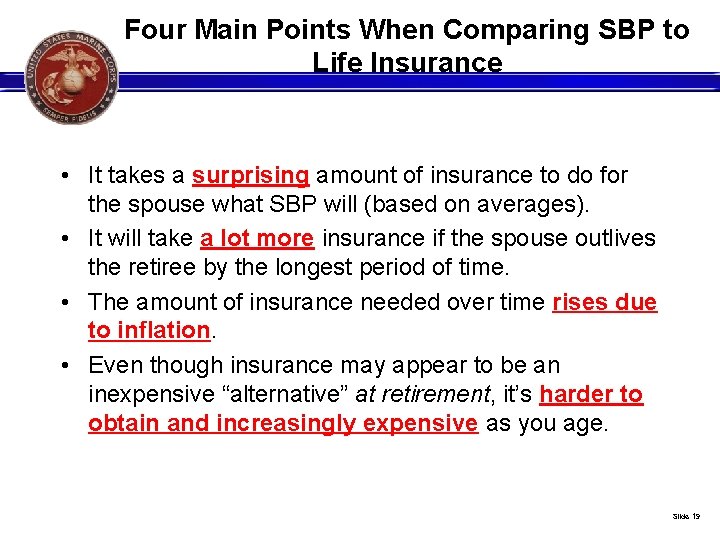 UNITED STATES MARINE CORPS
SEMPER FIDELIS

Four Main Points When Comparing SBP to Life Insurance

• It takes a surprising amount of insurance to do for the spouse what SBP will (based on averages).

• It will take a lot more insurance if the spouse outlives the retiree by the longest period of time.

• The amount of insurance needed over time rises due to inflation.

• Even though insurance may appear to be an inexpensive “alternative” at retirement, it’s harder to obtain and increasingly expensive as you age.

Slide 19